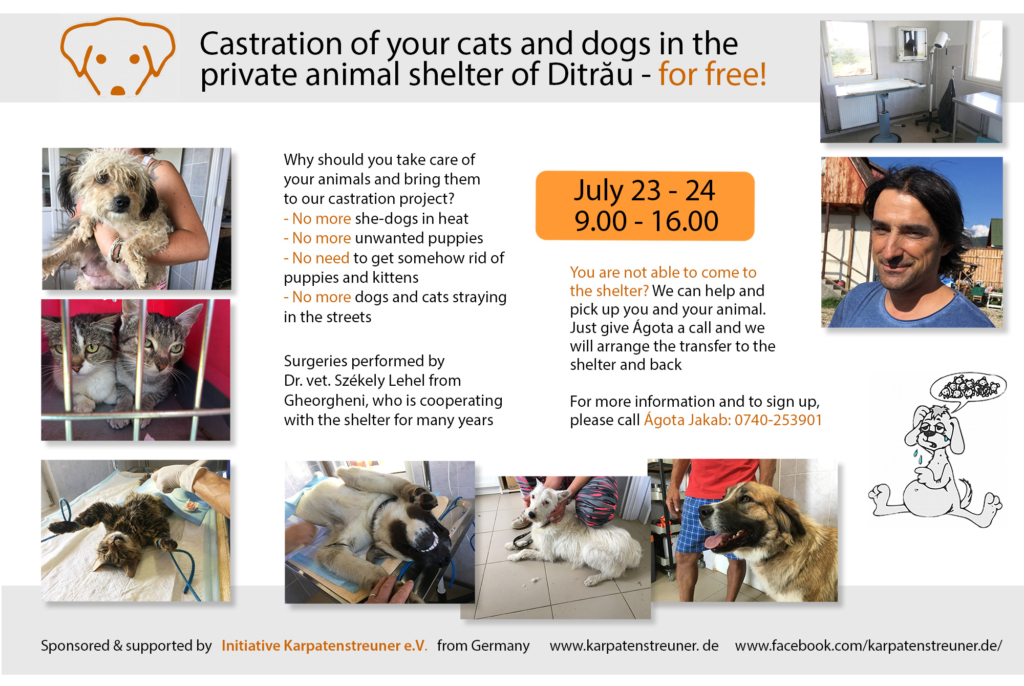 Castration of your cats and dogs in the private animal shelter of Ditrău - for free!

Why should you take care of your animals and bring them to our castration project?
- No more she-dogs in heat
- No more unwanted puppies
- No need to get somehow rid of puppies and kittens
- No more dogs and cats straying in the streets

Surgeries performed by Dr. vet. Székely Lehel from Gheorgheni, who is cooperating with the shelter for many years

July 23 - 24
9.00 - 16.00

You are not able to come to the shelter? We can help and pick up you and your animal. Just give Ágota a call and we will arrange the transfer to the shelter and back

For more information and to sign up, please call Ágota Jakab: 0740-253901

Sponsored & supported by Initiative Karpatenstreuner e.V. from Germany www.karpatenstreuner. de www.facebook.com/karpatenstreuner.de/